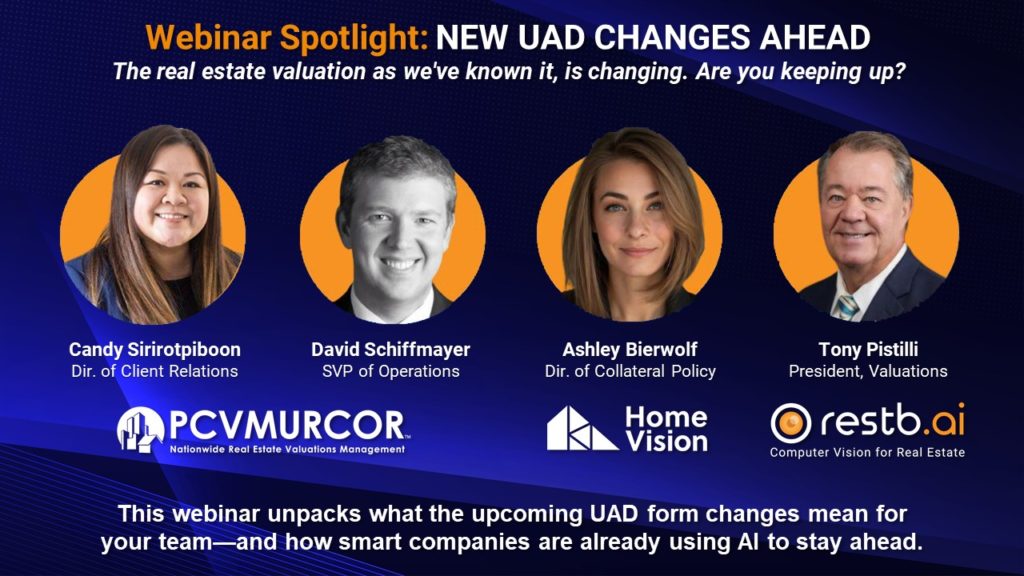 Webinar Spotlight: NEW UAD CHANGES AHEAD
The real estate valuation as we've known it, is changing. Are you keeping up?

Candy Sirirotpiboon
Dir. of Client Relations

David Schiffmayer
SVP of Operations

Ashley Bierwolf
Dir. of Collateral Policy

Tony Pistilli
President, Valuations

PCVMURCOR
Nationwide Real Estate Valuations Management

Home Vision

restb.ai
Computer Vision for Real Estate

This webinar unpacks what the upcoming UAD form changes mean for your team—and how smart companies are already using AI to stay ahead.